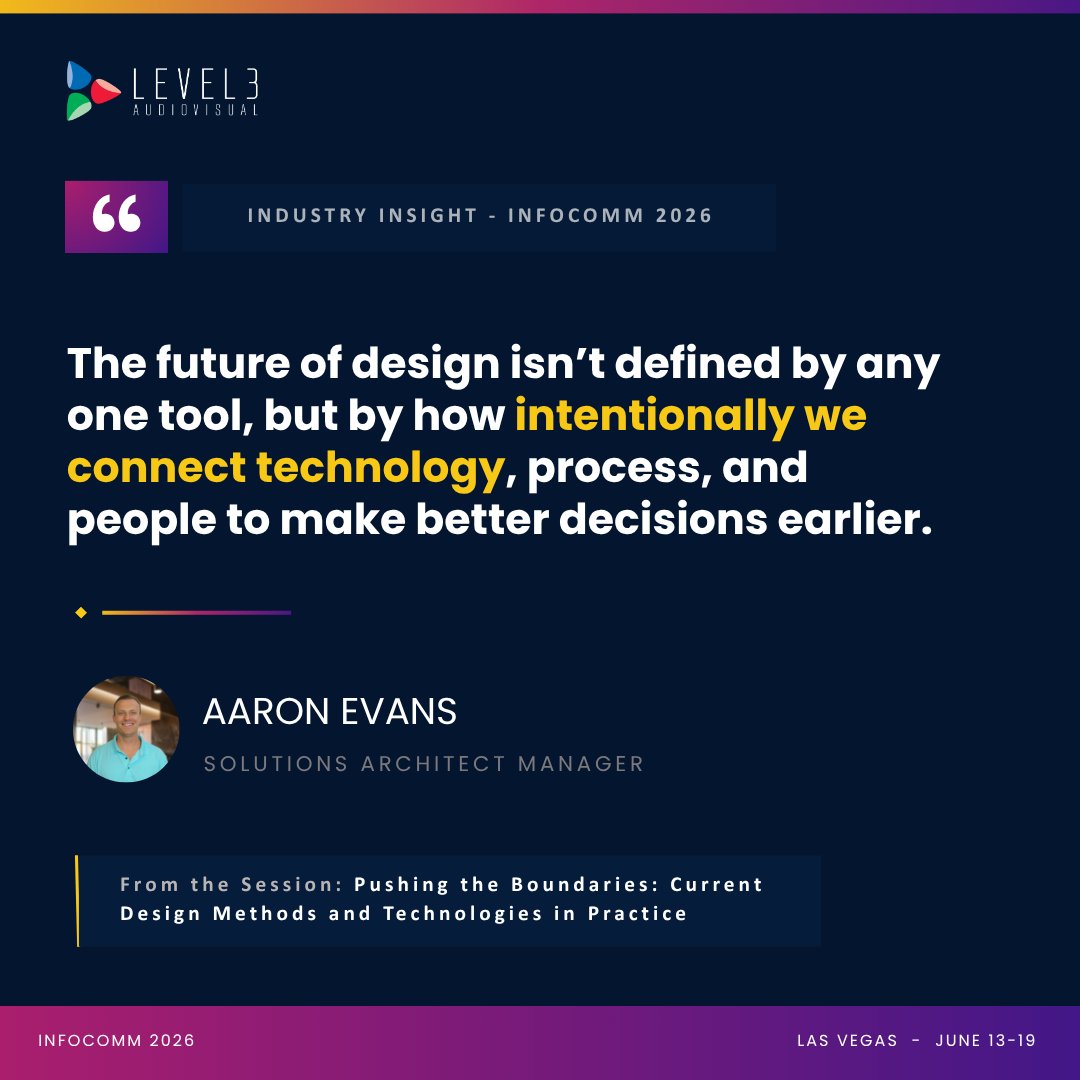 LEVEL3
AUDIOVISUAL

“

INDUSTRY INSIGHT - INFOCOMM 2026

The future of design isn’t defined by any one tool, but by how intentionally we connect technology, process, and people to make better decisions earlier.

AARON EVANS

SOLUTIONS ARCHITECT MANAGER

From the Session: Pushing the Boundaries: Current Design Methods and Technologies in Practice

INFOCOMM 2026

LAS VEGAS - JUNE 13-19